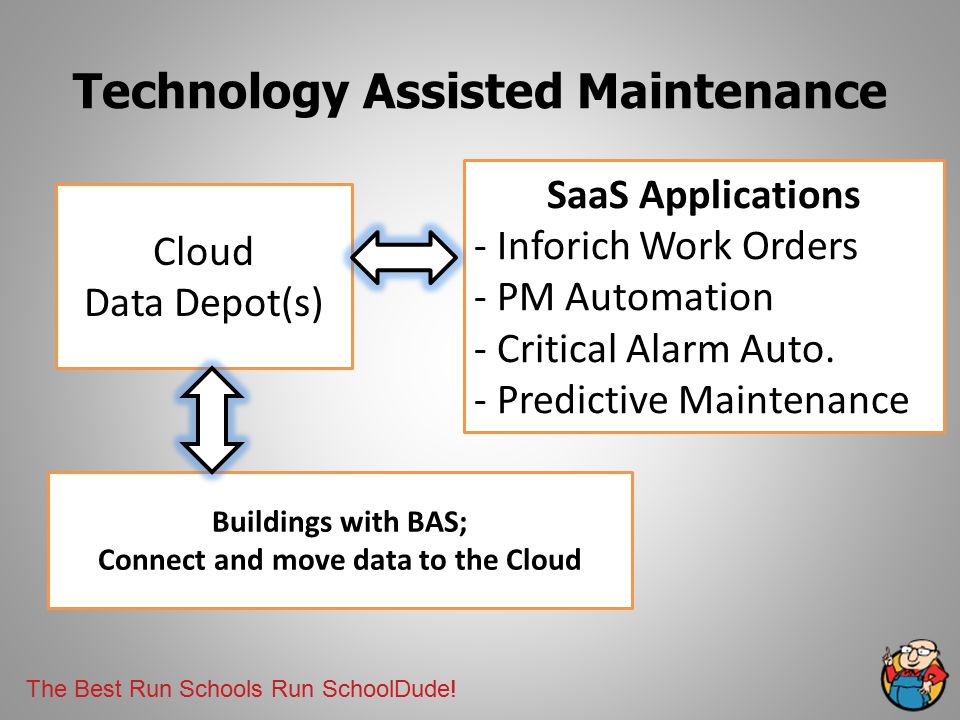 Technology Assisted Maintenance

Cloud
Data Depot(s)

SaaS Applications
- Inforich Work Orders
- PM Automation
- Critical Alarm Auto.
- Predictive Maintenance

Buildings with BAS;
Connect and move data to the Cloud

The Best Run Schools Run SchoolDude!